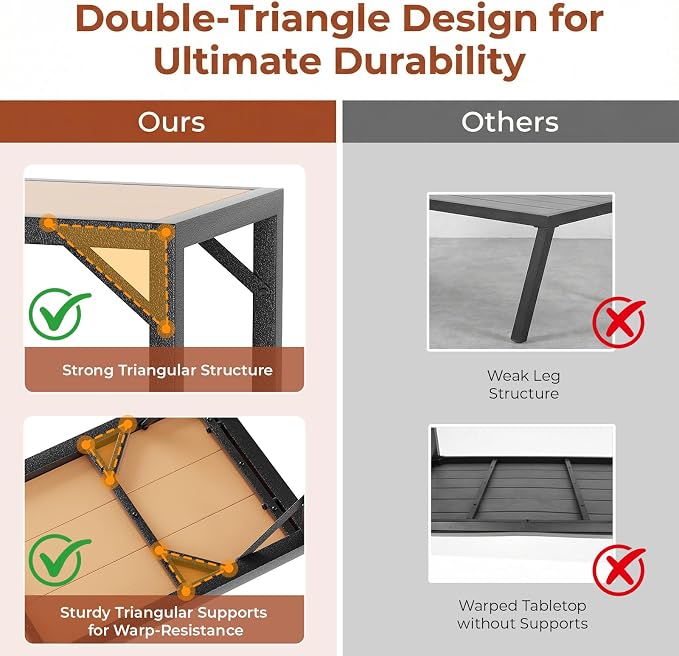 Double-Triangle Design for Ultimate Durability

Ours

Strong Triangular Structure

Sturdy Triangular Supports for Warp-Resistance

Others

Weak Leg Structure

Warped Tabletop without Supports